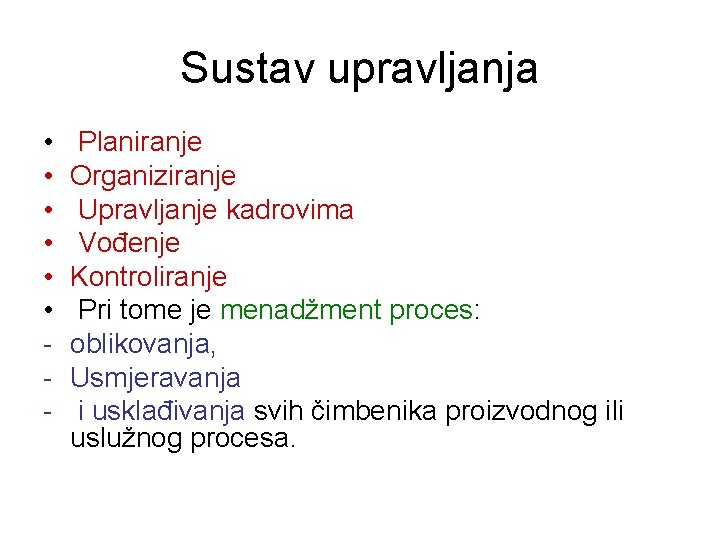 Sustav upravljanja

• Planiranje
• Organiziranje
• Upravljanje kadrovima
• Vođenje
• Kontroliranje
• Pri tome je menadžment proces:
- oblikovanja,
- Usmjeravanja
- i usklađivanja svih čimbenika proizvodnog ili uslužnog procesa.